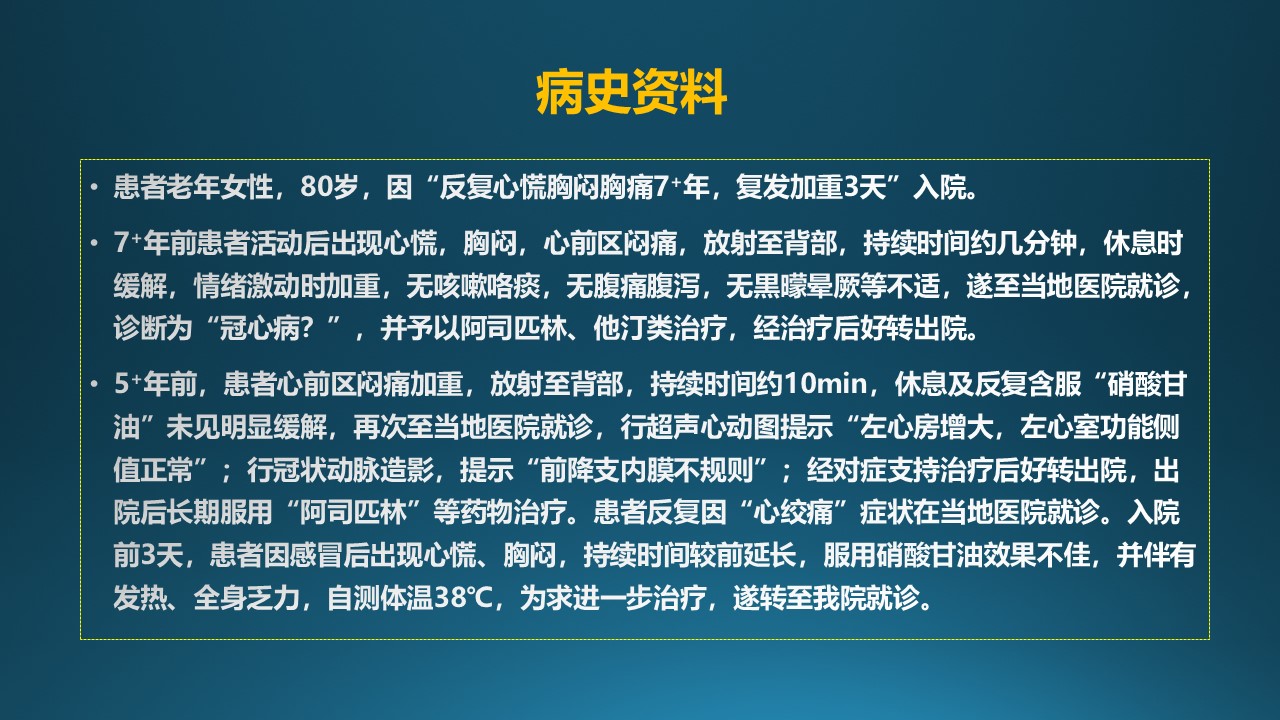 病史资料

• 患者老年女性，80岁，因“反复心慌胸闷胸痛$7^+$年，复发加重3天”入院。

• $7^+$年前患者活动后出现心慌，胸闷，心前区闷痛，放射至背部，持续时间约几分钟，休息时缓解，情绪激动时加重，无咳嗽咯痰，无腹痛腹泻，无黑矇晕厥等不适，遂至当地医院就诊，诊断为“冠心病？”，并予以阿司匹林、他汀类治疗，经治疗后好转出院。

• $5^+$年前，患者心前区闷痛加重，放射至背部，持续时间约10min，休息及反复含服“硝酸甘油”未见明显缓解，再次至当地医院就诊，行超声心动图提示“左心房增大，左心室功能侧值正常”；行冠状动脉造影，提示“前降支内膜不规则”；经对症支持治疗后好转出院，出院后长期服用“阿司匹林”等药物治疗。患者反复因“心绞痛”症状在当地医院就诊。入院前3天，患者因感冒后出现心慌、胸闷，持续时间较前延长，服用硝酸甘油效果不佳，并伴有发热、全身乏力，自测体温38℃，为求进一步治疗，遂转至我院就诊。